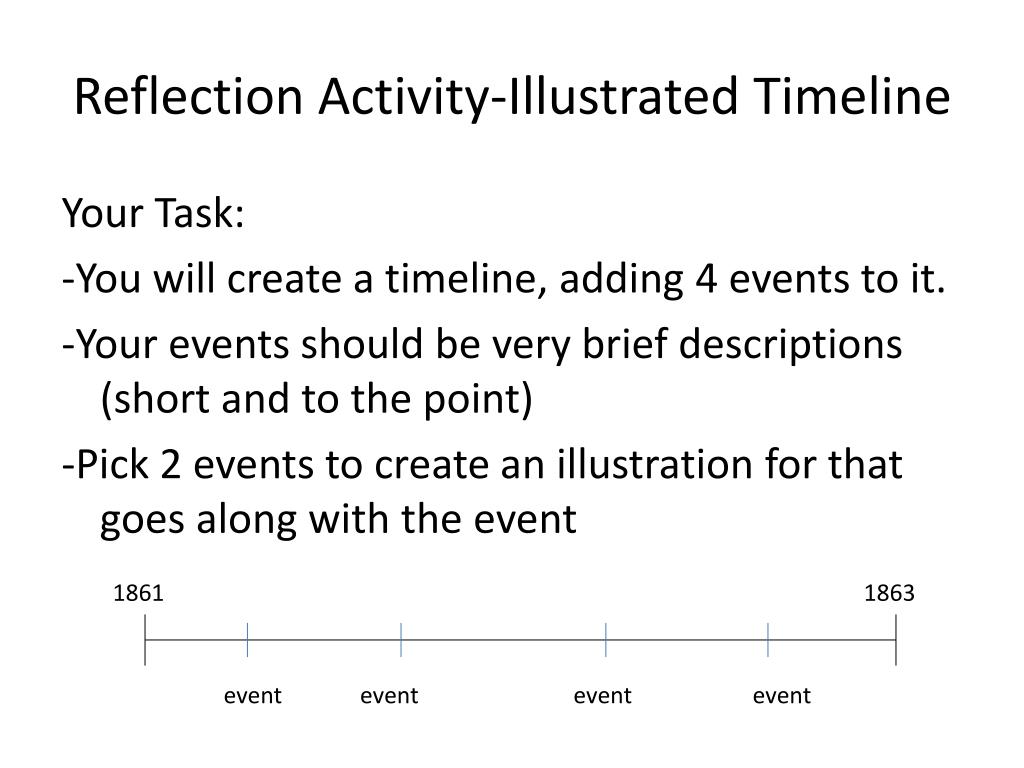 Reflection Activity-Illustrated Timeline

Your Task:

-You will create a timeline, adding 4 events to it.

-Your events should be very brief descriptions (short and to the point)

-Pick 2 events to create an illustration for that goes along with the event

1861

1863

event event event event